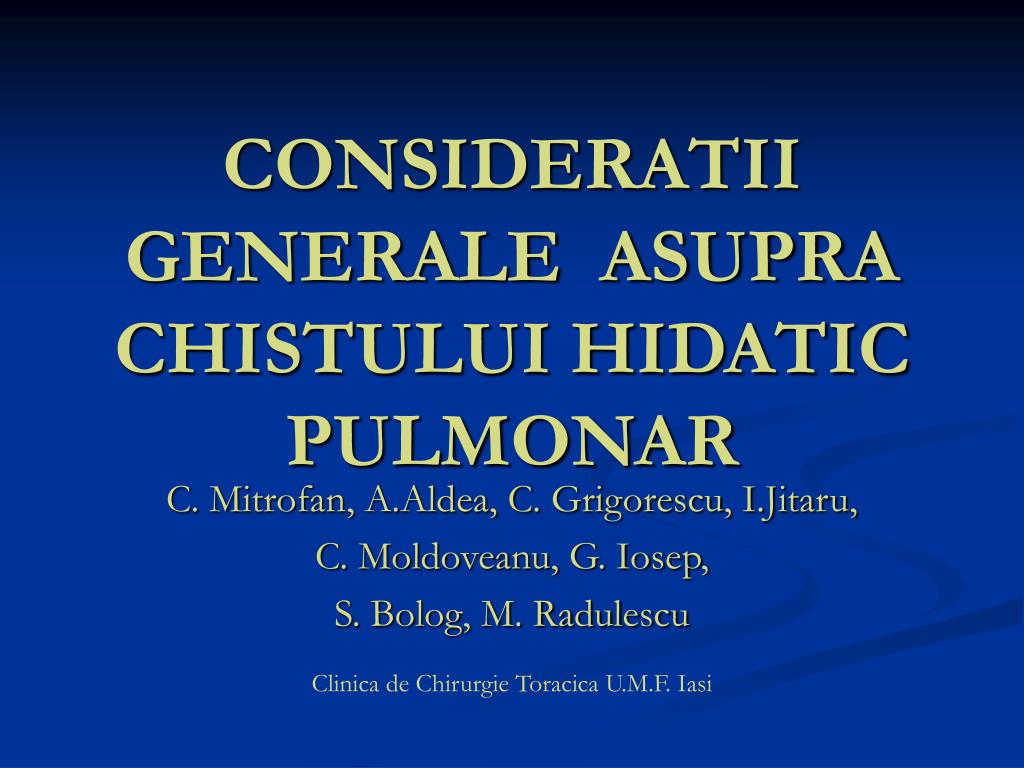 CONSIDERATII GENERALE ASUPRA CHISTULUI HIDATIC PULMONAR

C. Mitrofan, A.Aldea, C. Grigorescu, I.Jitaru,

C. Moldoveanu, G. Iosep,

S. Bolog, M. Radulescu

Clinica de Chirurgie Toracica U.M.F. Iasi